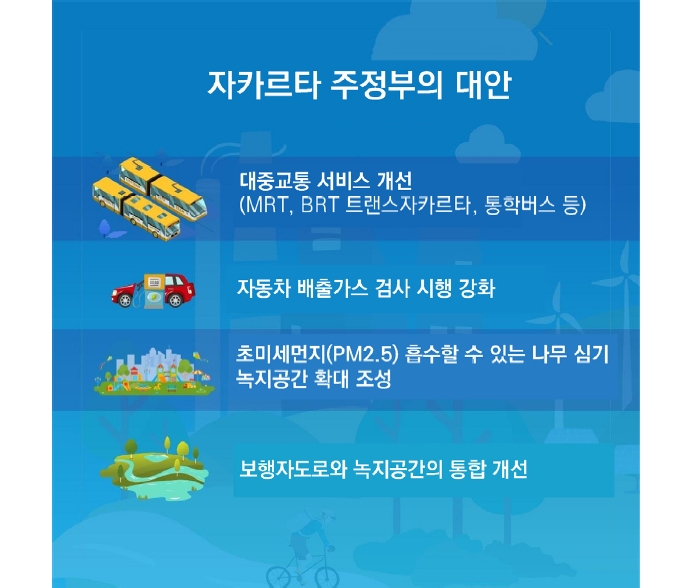 자카르타 주정부의 대안

대중교통 서비스 개선
(MRT, BRT 트랜스자카르타, 통학버스 등)

자동차 배출가스 검사 시행 강화

초미세먼지(PM2.5) 흡수할 수 있는 나무 심기
녹지공간 확대 조성

보행자도로와 녹지공간의 통합 개선